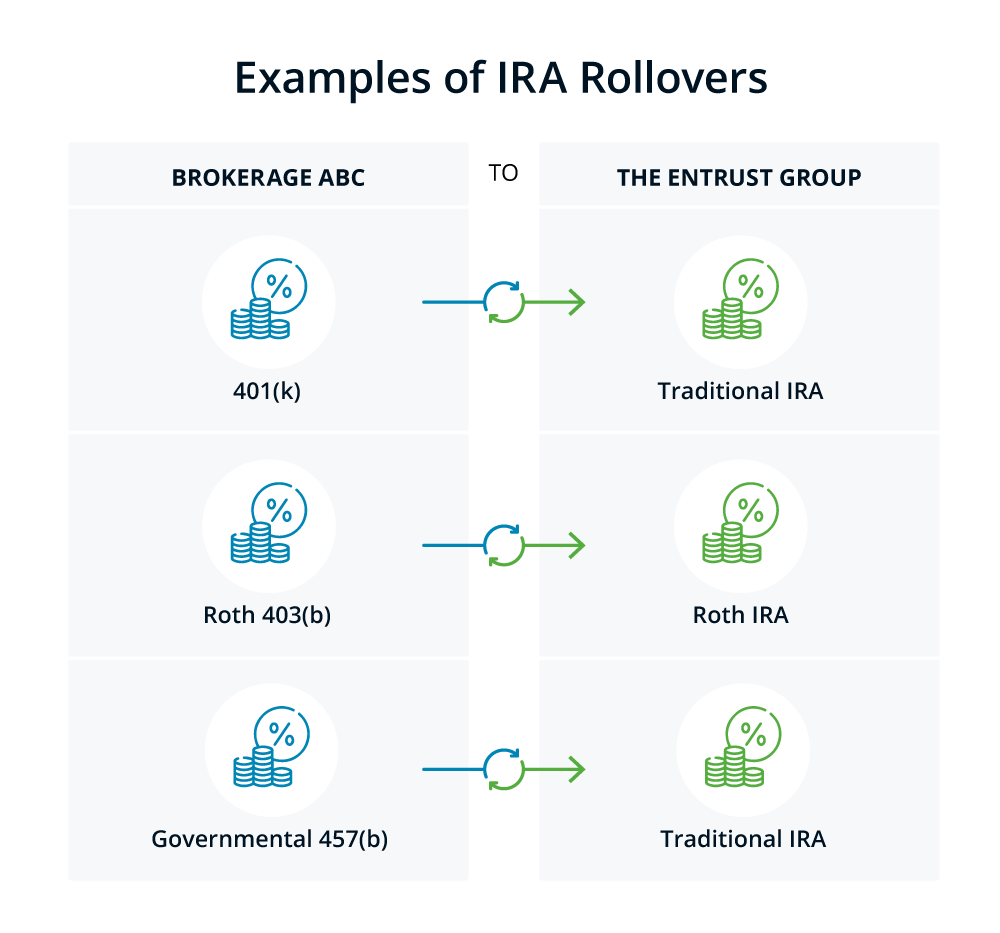 Examples of IRA Rollovers

| BROKERAGE ABC | TO | THE ENTRUST GROUP |
|---|---|---|
| % 401(k) | | % Traditional IRA |
| % Roth 403(b) | | % Roth IRA |
| % Governmental 457(b) | | % Traditional IRA |